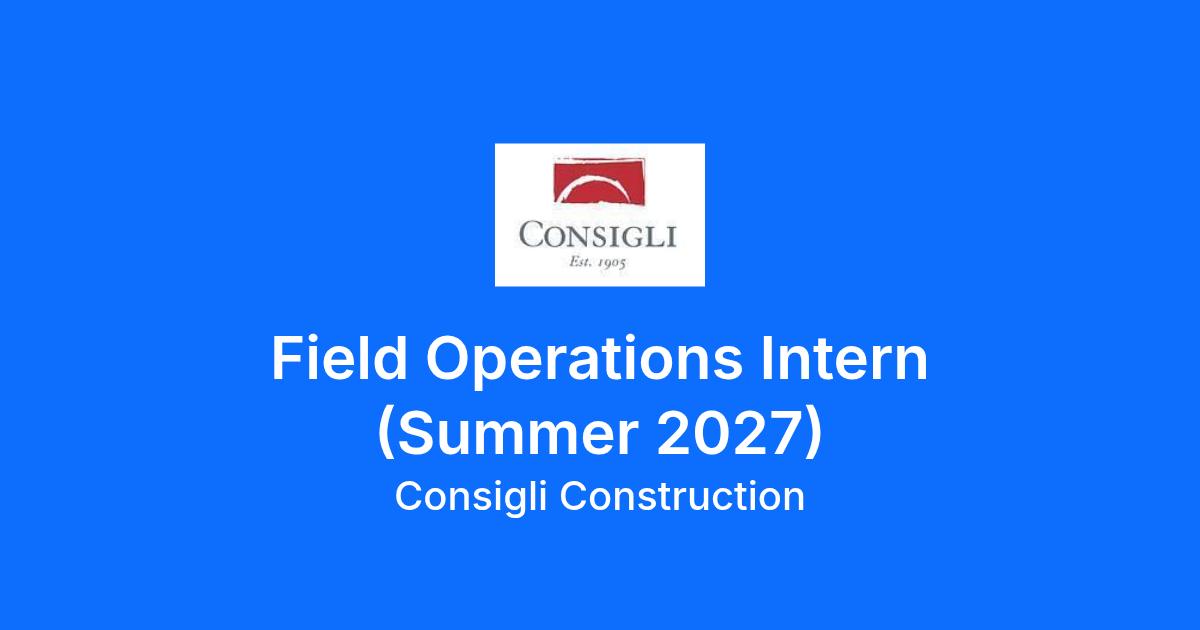 CONSIGLI
Est. 1905

Field Operations Intern (Summer 2027)

Consigli Construction